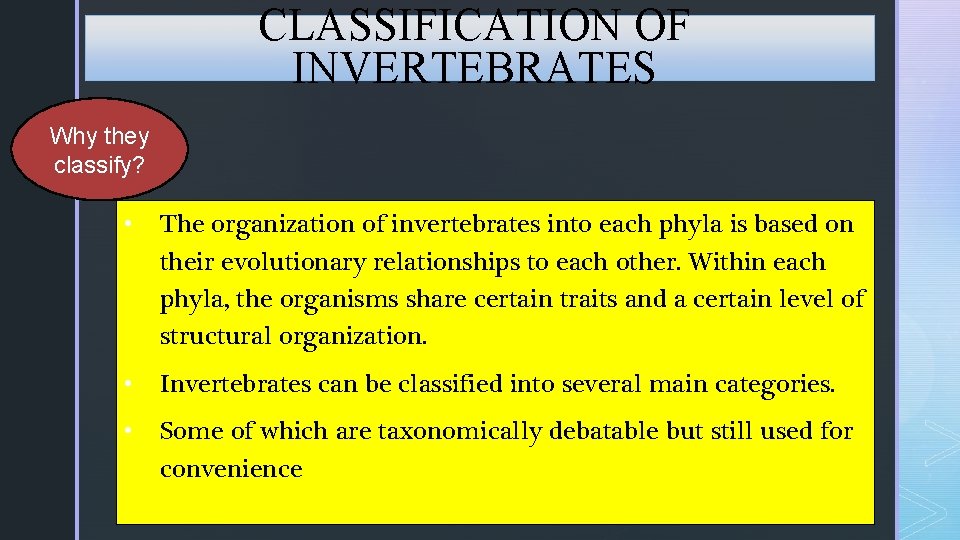 CLASSIFICATION OF INVERTEBRATES

Why they classify?

• The organization of invertebrates into each phyla is based on their evolutionary relationships to each other. Within each phyla, the organisms share certain traits and a certain level of structural organization.

• Invertebrates can be classified into several main categories.

• Some of which are taxonomically debatable but still used for convenience